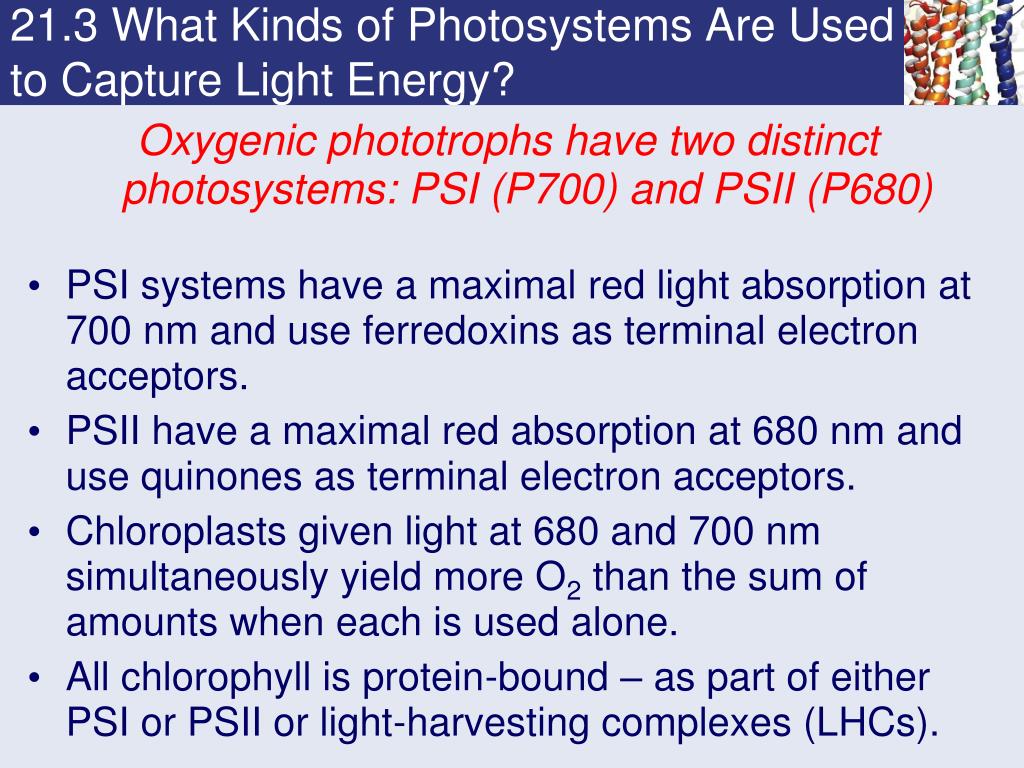 21.3 What Kinds of Photosystems Are Used to Capture Light Energy?

Oxygenic phototrophs have two distinct photosystems: PSI (P700) and PSII (P680)

• PSI systems have a maximal red light absorption at 700 nm and use ferredoxins as terminal electron acceptors.
• PSII have a maximal red absorption at 680 nm and use quinones as terminal electron acceptors.
• Chloroplasts given light at 680 and 700 nm simultaneously yield more $O_2$ than the sum of amounts when each is used alone.
• All chlorophyll is protein-bound – as part of either PSI or PSII or light-harvesting complexes (LHCs).